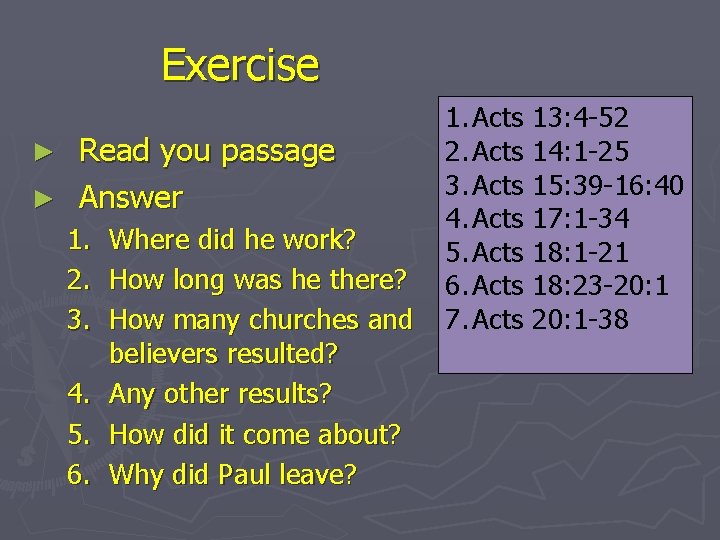 Exercise

► Read you passage
► Answer
1. Where did he work?
2. How long was he there?
3. How many churches and believers resulted?
4. Any other results?
5. How did it come about?
6. Why did Paul leave?

1. Acts 13:4-52
2. Acts 14:1-25
3. Acts 15:39-16:40
4. Acts 17:1-34
5. Acts 18:1-21
6. Acts 18:23-20:1
7. Acts 20:1-38